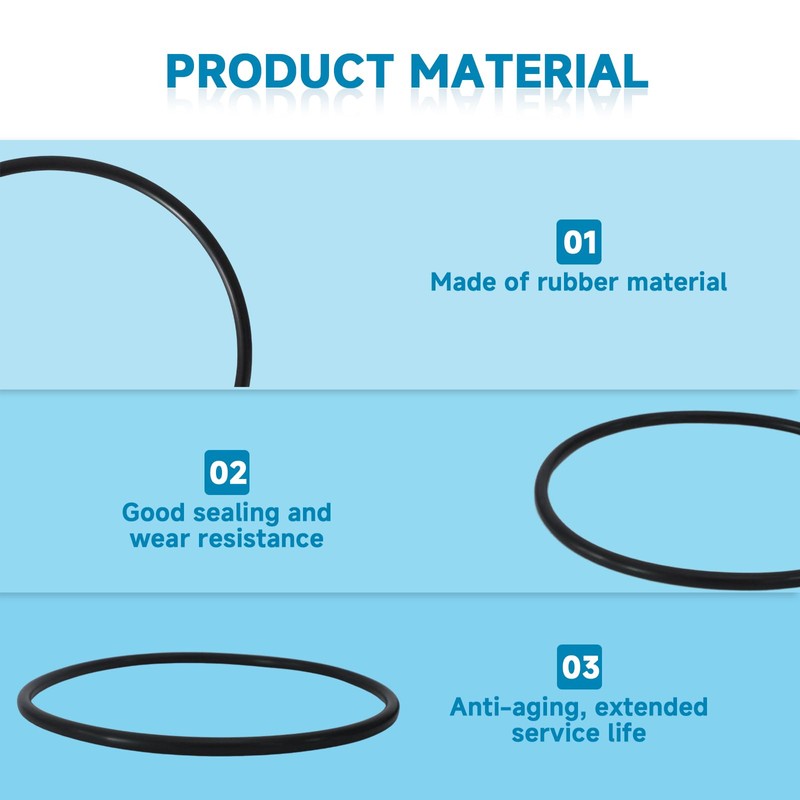 PRODUCT MATERIAL

01
Made of rubber material

02
Good sealing and wear resistance

03
Anti-aging, extended service life